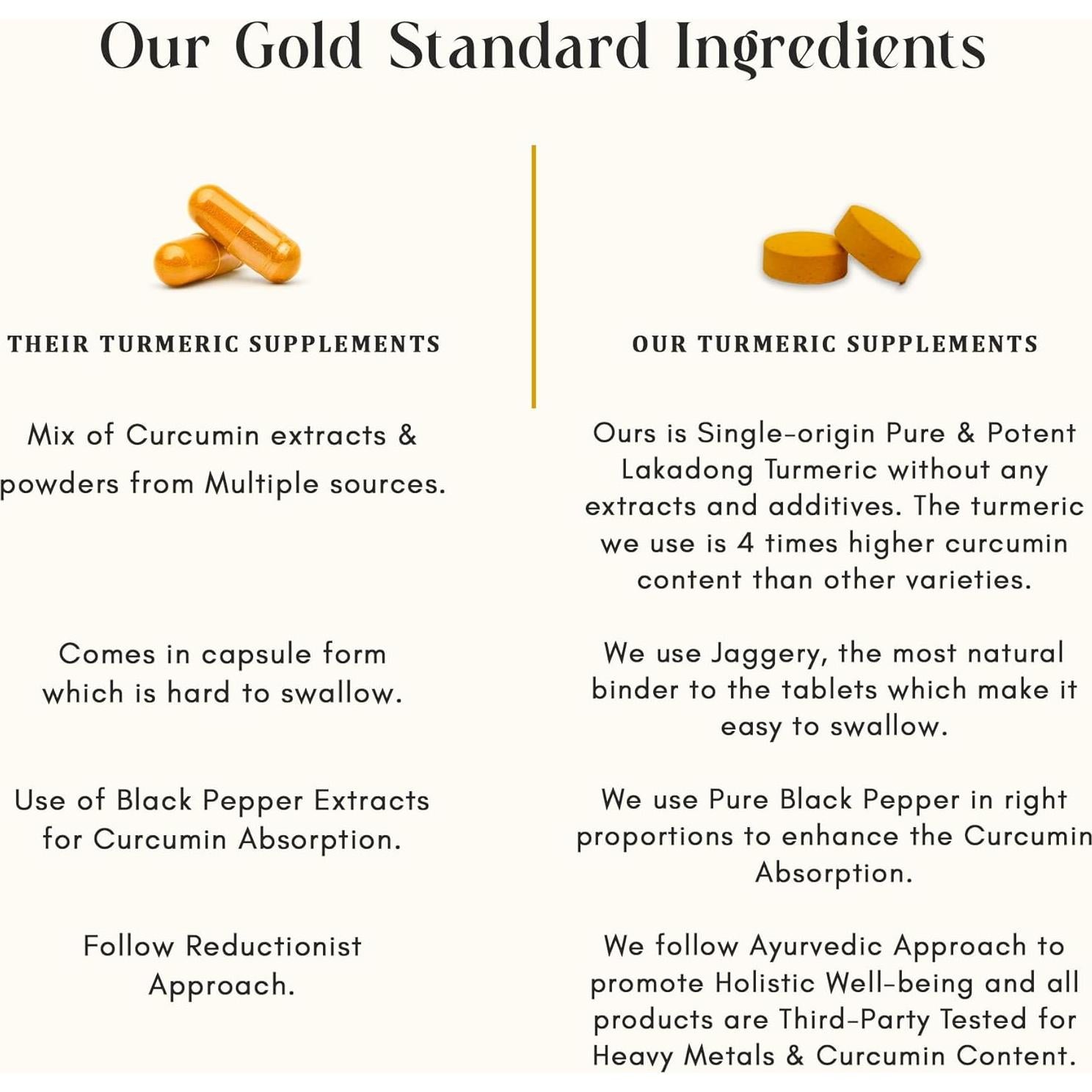 Our Gold Standard Ingredients

THEIR TURMERIC SUPPLEMENTS

Mix of Curcumin extracts & powders from Multiple sources.

Comes in capsule form which is hard to swallow.

Use of Black Pepper Extracts for Curcumin Absorption.

Follow Reductionist Approach.

OUR TURMERIC SUPPLEMENTS

Ours is Single-origin Pure & Potent Lakadong Turmeric without any extracts and additives. The turmeric we use is 4 times higher curcumin content than other varieties.

We use Jaggery, the most natural binder to the tablets which make it easy to swallow.

We use Pure Black Pepper in right proportions to enhance the Curcumin Absorption.

We follow Ayurvedic Approach to promote Holistic Well-being and all products are Third-Party Tested for Heavy Metals & Curcumin Content.